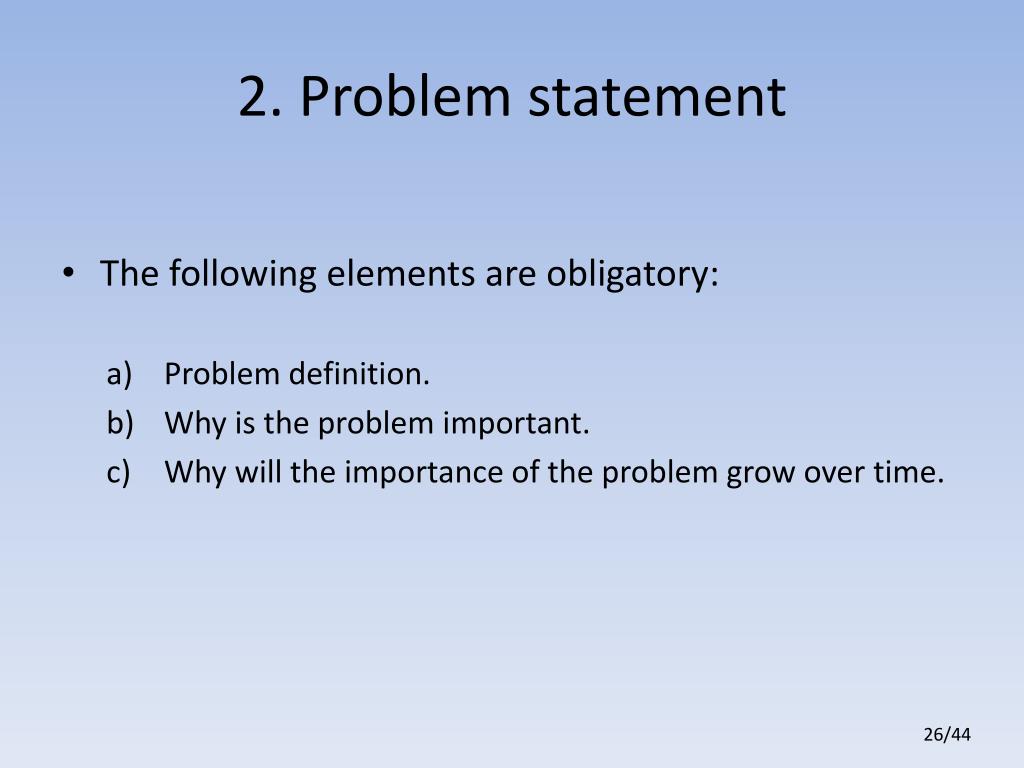 2. Problem statement

• The following elements are obligatory:

a) Problem definition.
b) Why is the problem important.
c) Why will the importance of the problem grow over time.

26/44